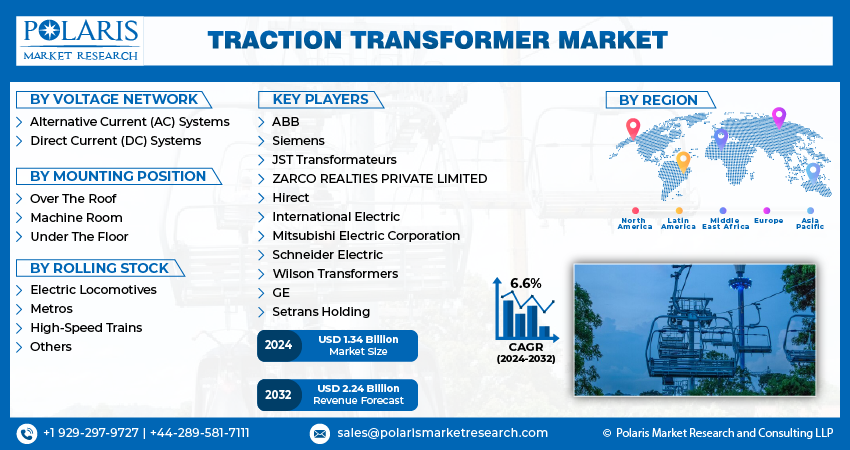 POLARIS
MARKET RESEARCH

TRACTION TRANSFORMER MARKET

BY VOLTAGE NETWORK
Alternative Current (AC) Systems
Direct Current (DC) Systems

BY MOUNTING POSITION
Over The Roof
Machine Room
Under The Floor

BY ROLLING STOCK
Electric Locomotives
Metros
High-Speed Trains
Others

KEY PLAYERS
ABB
Siemens
JST Transformateurs
ZARCO REALTIES PRIVATE LIMITED
Hirect
International Electric
Mitsubishi Electric Corporation
Schneider Electric
Wilson Transformers
GE
Setrans Holding

2024 USD 1.34 Billion Market Size

2032 USD 2.24 Billion Revenue Forecast

BY REGION
North America
Latin America
Middle East Africa
Europe
Asia Pacific

6.6%
CAGR
(2024-2032)

+1 929-297-9727 | +44-289-581-7111
sales@polarismarketresearch.com
© Polaris Market Research and Consulting LLP